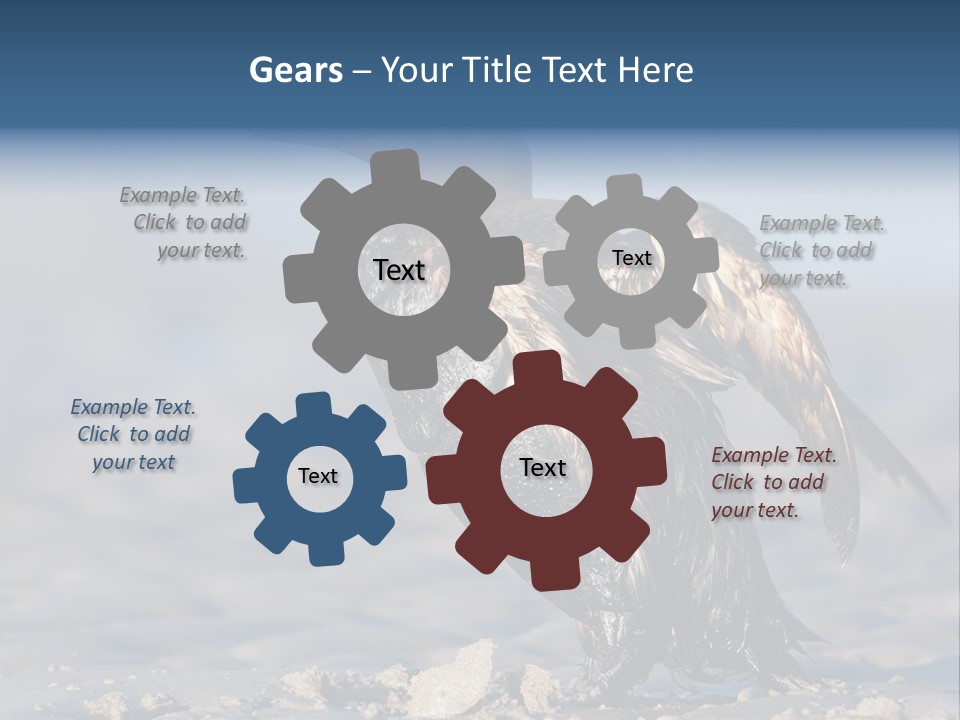 Gears – Your Title Text Here

Example Text. Click to add your text.

Text

Text

Example Text. Click to add your text.

Example Text. Click to add your text

Text

Text

Example Text. Click to add your text.